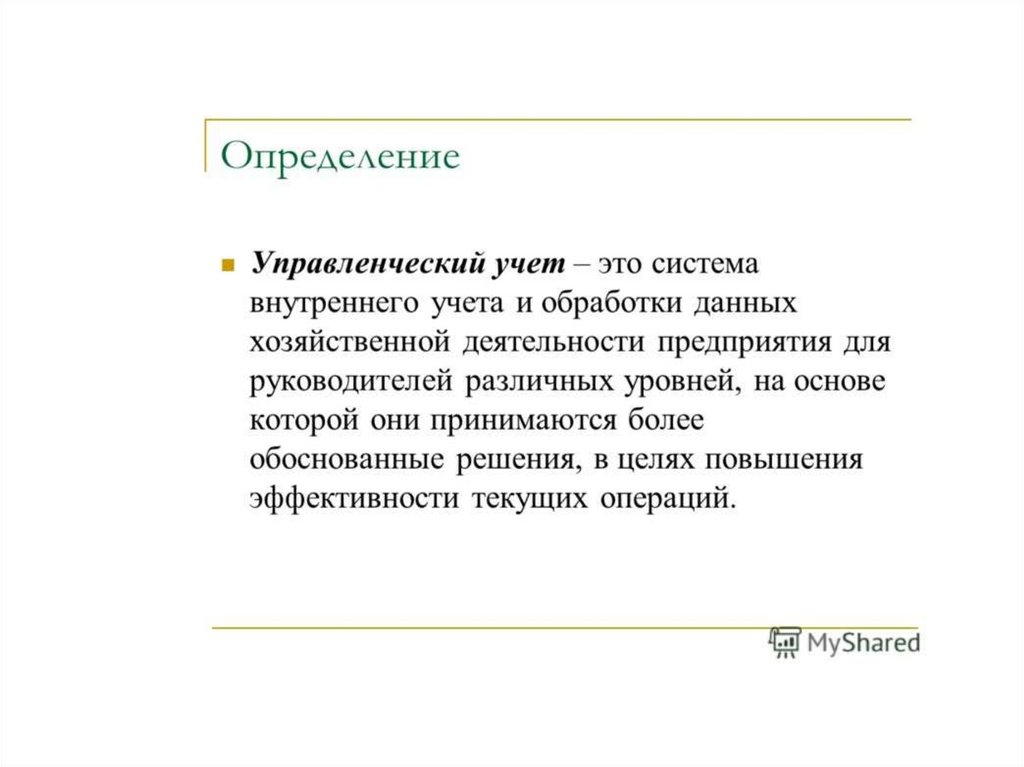 Определение

Управленческий учет – это система внутреннего учета и обработки данных хозяйственной деятельности предприятия для руководителей различных уровней, на основе которой они принимаются более обоснованные решения, в целях повышения эффективности текущих операций.

MyShared